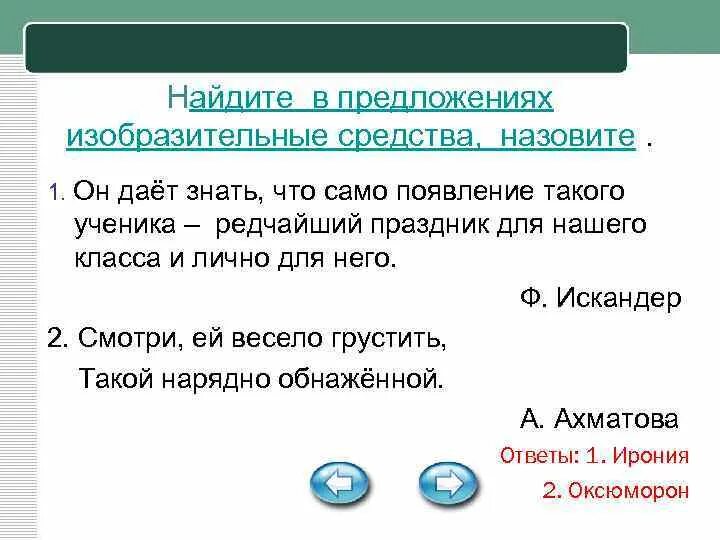 Найдите в предложениях изобразительные средства, назовите .

1. Он даёт знать, что само появление такого ученика – редчайший праздник для нашего класса и лично для него.

Ф. Искандер

2. Смотри, ей весело грустить,

Такой нарядно обнажённой.

А. Ахматова

Ответы: 1. Ирония

2. Оксюморон